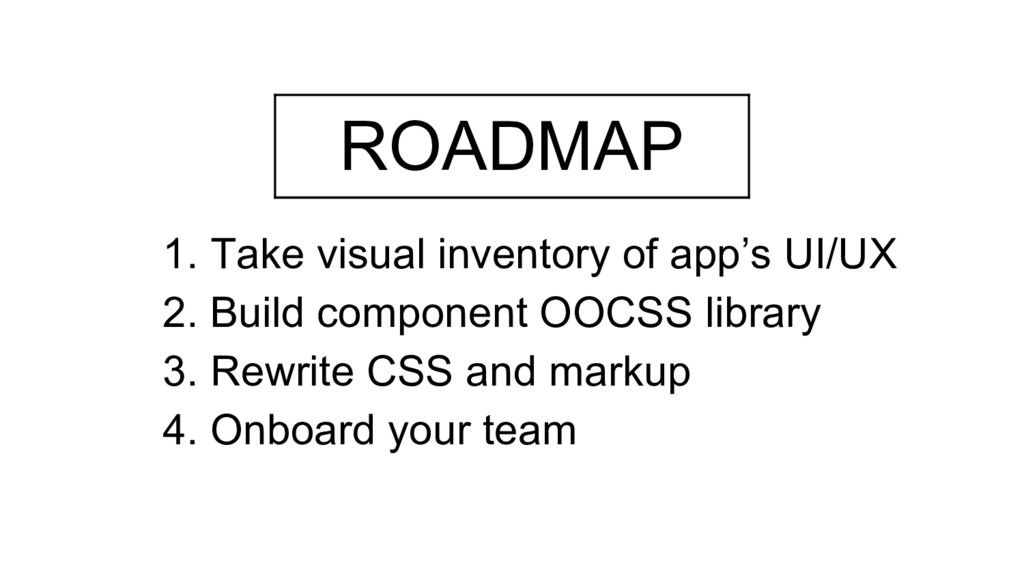 ROADMAP

1. Take visual inventory of app’s UI/UX
2. Build component OOCSS library
3. Rewrite CSS and markup
4. Onboard your team